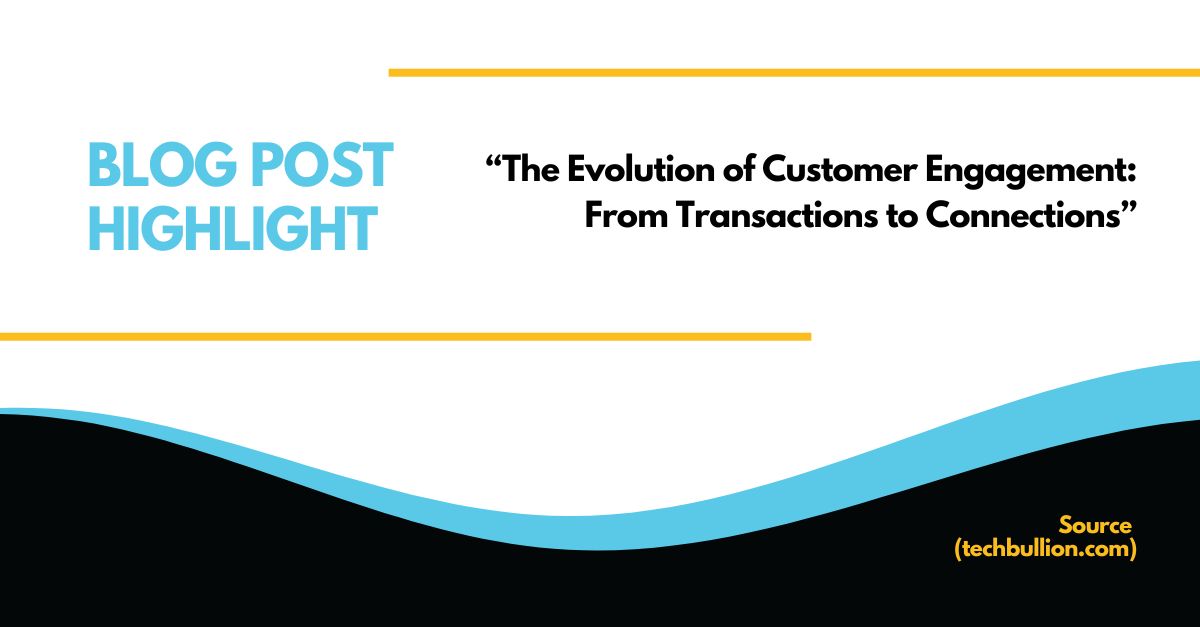 BLOG POST HIGHLIGHT

“The Evolution of Customer Engagement: From Transactions to Connections”

Source (techbullion.com)